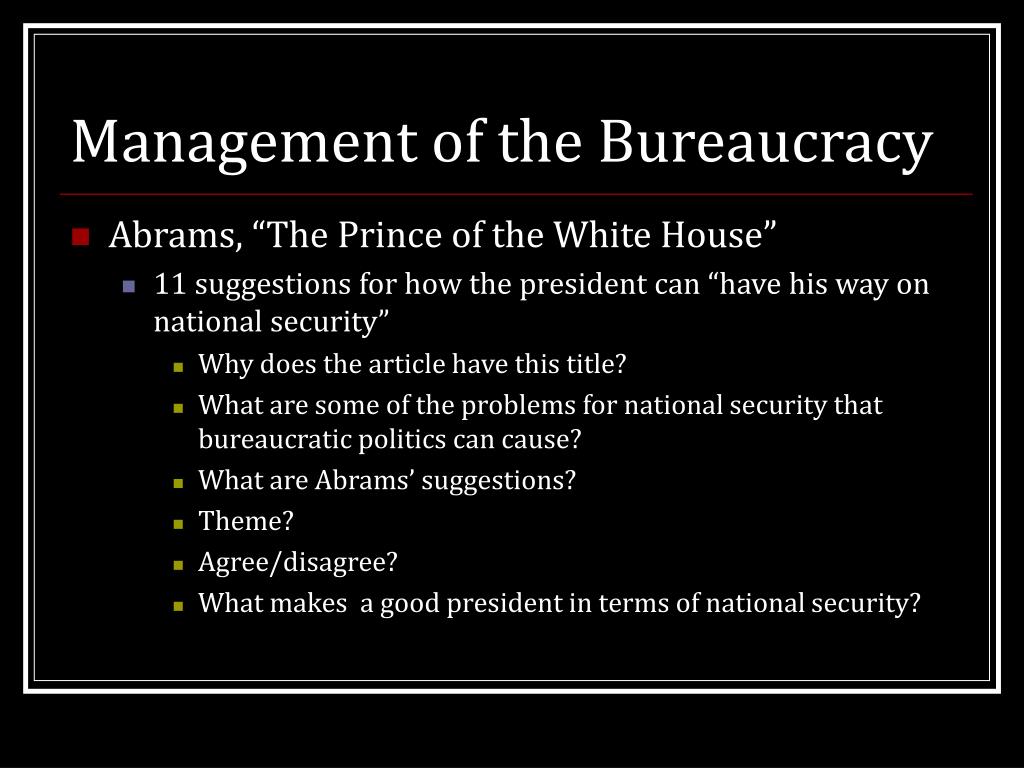 Management of the Bureaucracy

Abrams, “The Prince of the White House”

11 suggestions for how the president can “have his way on national security”

Why does the article have this title?

What are some of the problems for national security that bureaucratic politics can cause?

What are Abrams’ suggestions?

Theme?

Agree/disagree?

What makes  a good president in terms of national security?